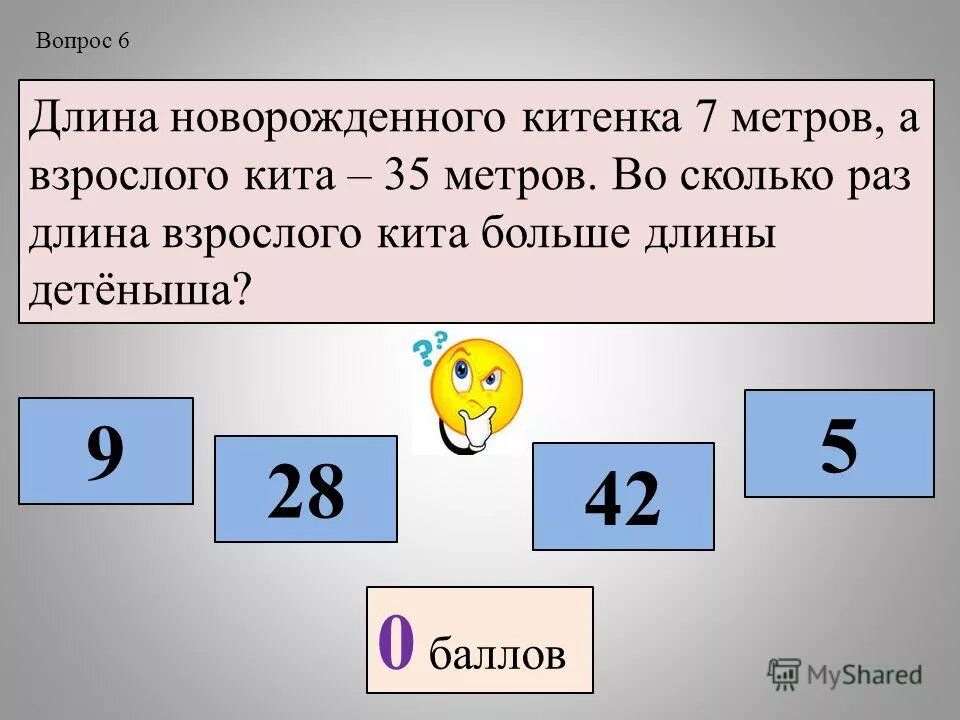 Вопрос 6

Длина новорожденного китенка 7 метров, а взрослого кита – 35 метров. Во сколько раз длина взрослого кита больше длины детёныша?

9

28

42

5

0 баллов

MyShared